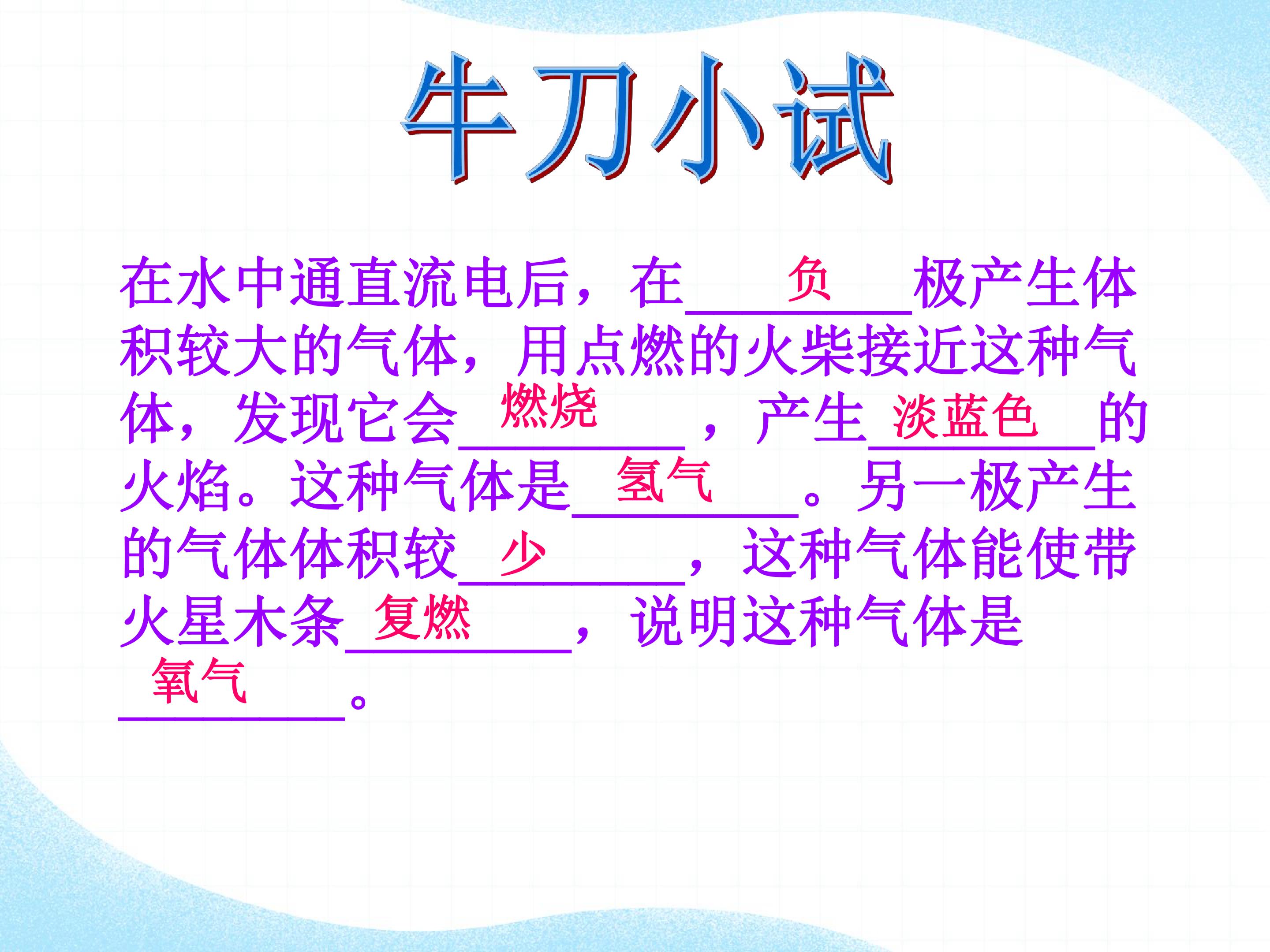 牛刀小试

在水中通直流电后，在负极产生体积较大的气体，用点燃的火柴接近这种气体，发现它会燃烧，产生淡蓝色的火焰。这种气体是氢气。另一极产生的气体体积较少，这种气体能使带火星木条复燃，说明这种气体是氧气。